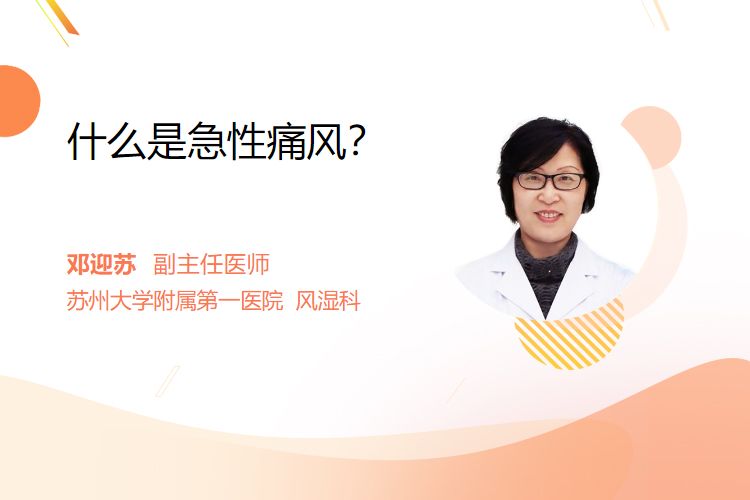 什么是急性痛风?

邓迎苏 副主任医师
苏州大学附属第一医院 风湿科